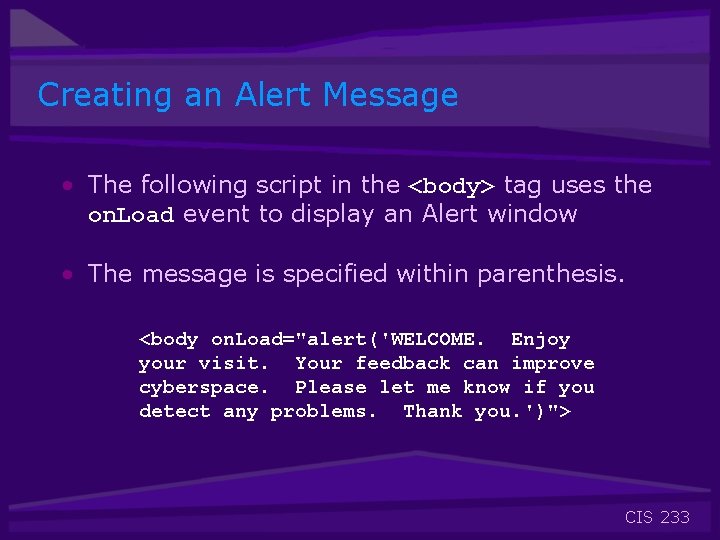 Creating an Alert Message

• The following script in the <body> tag uses the onLoad event to display an Alert window

• The message is specified within parenthesis.

<body onLoad="alert('WELCOME.  Enjoy your visit.  Your feedback can improve cyberspace.  Please let me know if you detect any problems.  Thank you.')">

CIS 233